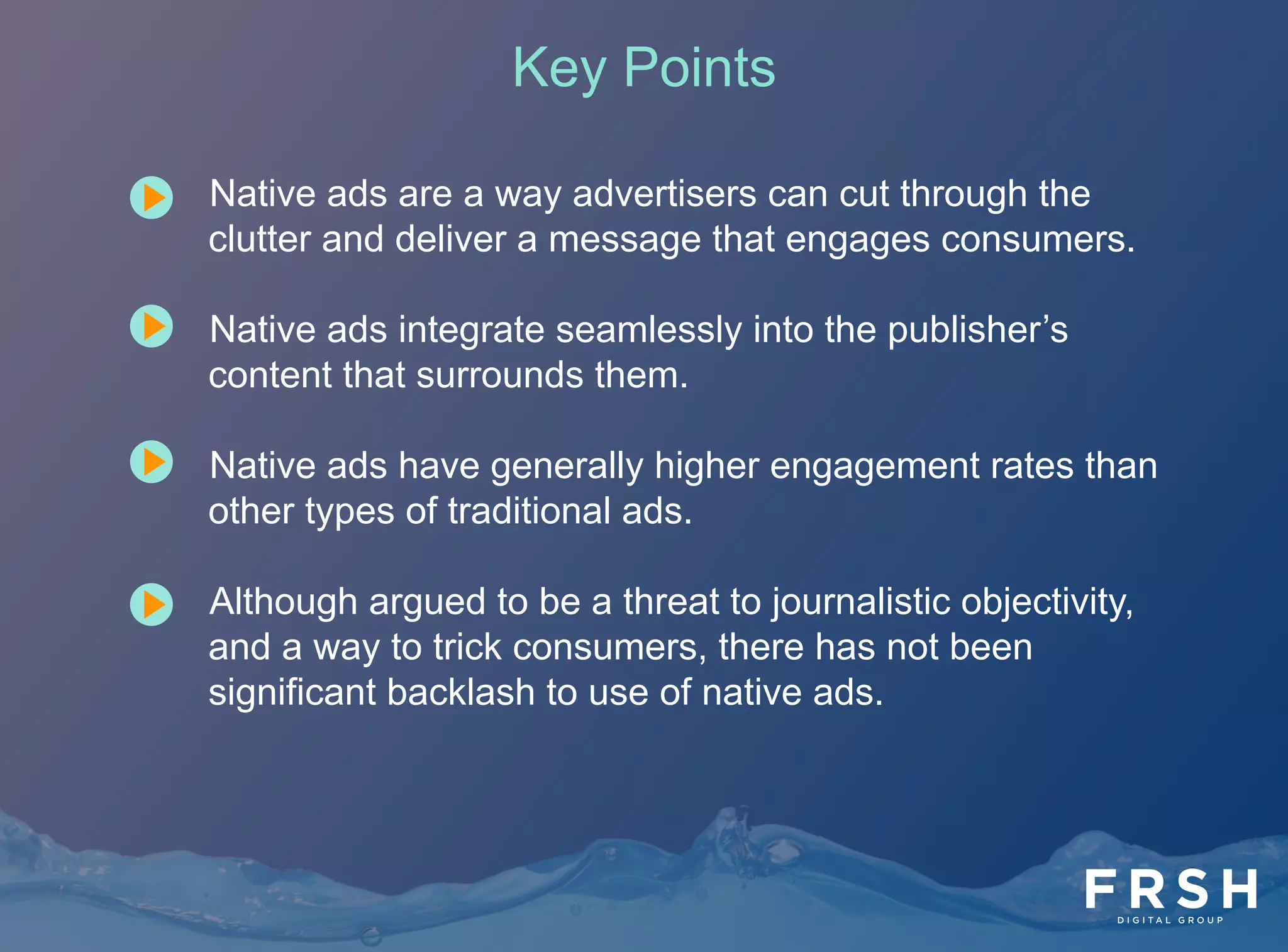 Key Points

Native ads are a way advertisers can cut through the clutter and deliver a message that engages consumers.

Native ads integrate seamlessly into the publisher's content that surrounds them.

Native ads have generally higher engagement rates than other types of traditional ads.

Although argued to be a threat to journalistic objectivity, and a way to trick consumers, there has not been significant backlash to use of native ads.

FRSH
DIGITAL GROUP